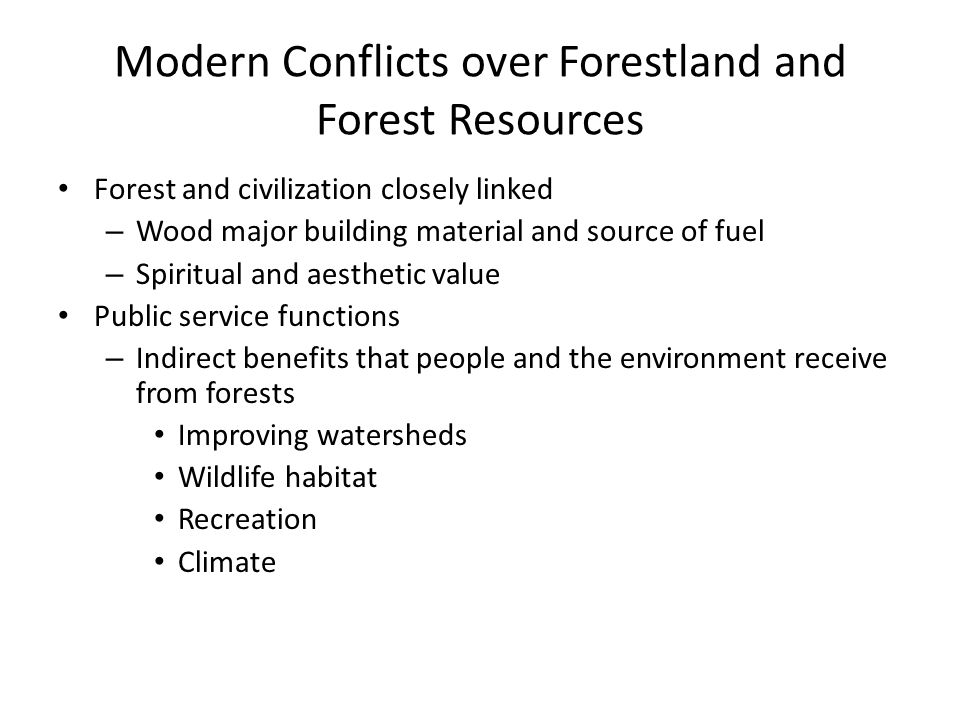 Modern Conflicts over Forestland and Forest Resources

• Forest and civilization closely linked
– Wood major building material and source of fuel
– Spiritual and aesthetic value
• Public service functions
– Indirect benefits that people and the environment receive from forests
• Improving watersheds
• Wildlife habitat
• Recreation
• Climate